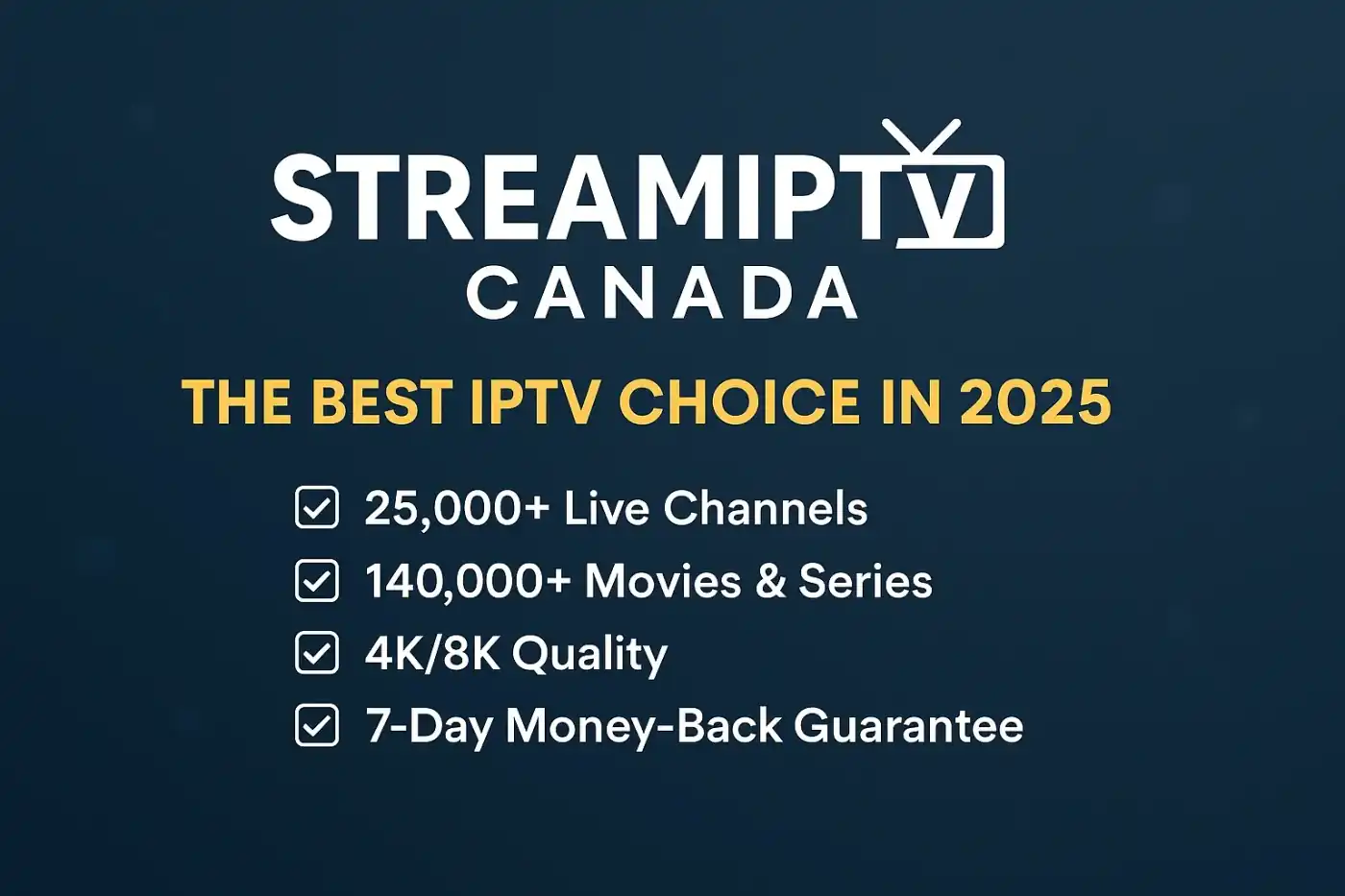 STREAMIPTV
CANADA

THE BEST IPTV CHOICE IN 2025

25,000+ Live Channels
140,000+ Movies & Series
4K/8K Quality
7-Day Money-Back Guarantee